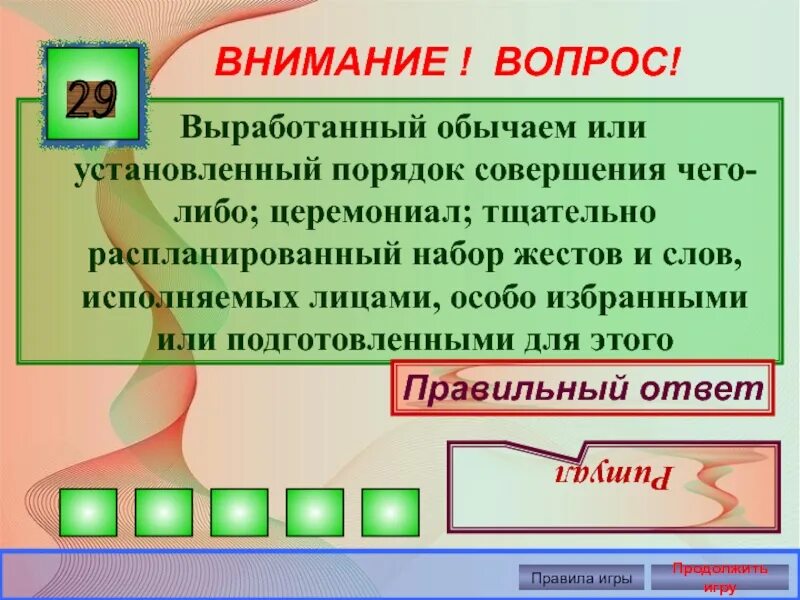 29

ВНИМАНИЕ ! ВОПРОС!

Выработанный обычаем или установленный порядок совершения чего-либо; церемониал; тщательно распланированный набор жестов и слов, исполняемых лицами, особо избранными или подготовленными для этого

Правильный ответ

Ритуал

Правила игры

Продолжить игру